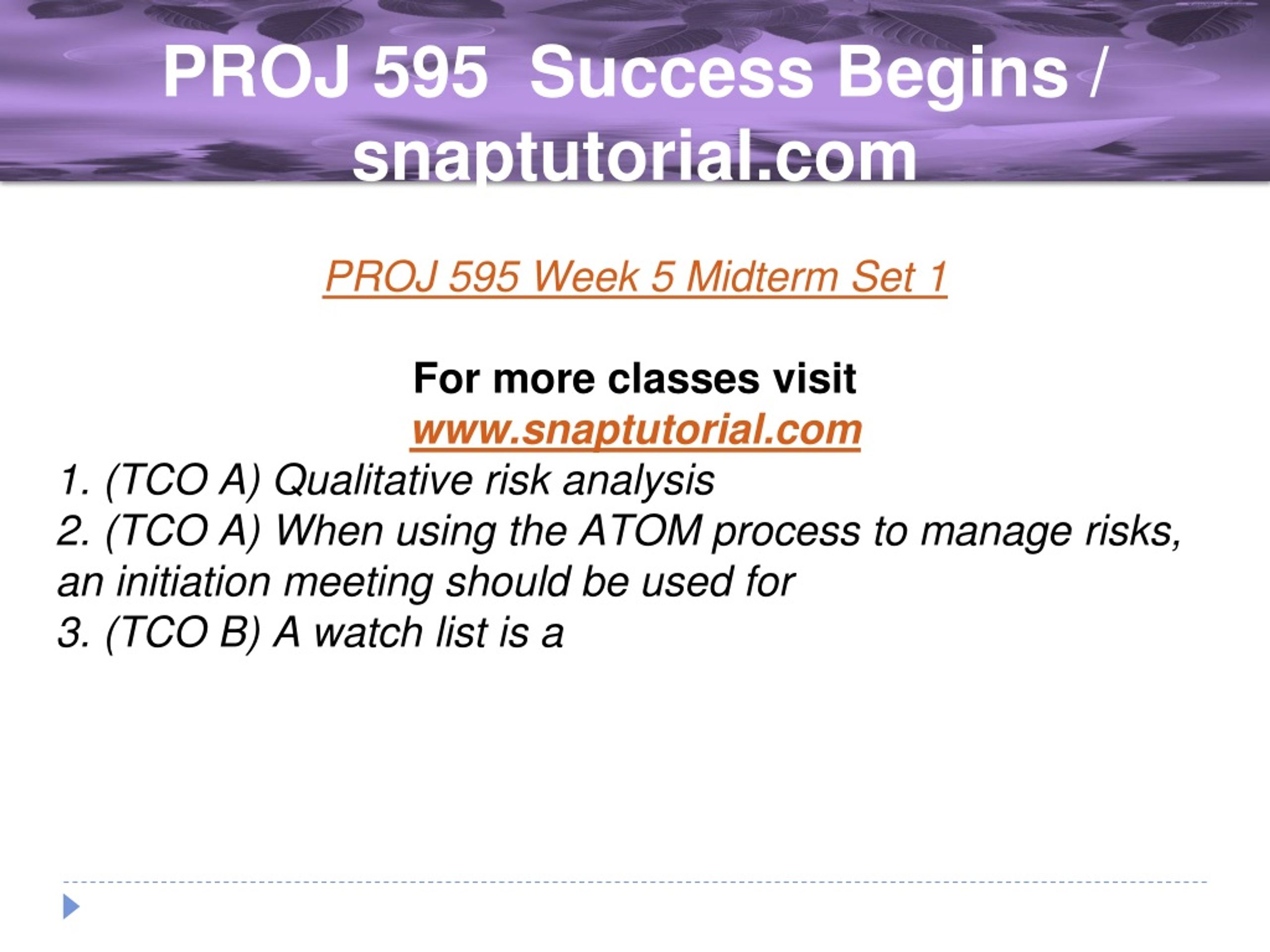 PROJ 595 Success Begins / snaptutorial.com

PROJ 595 Week 5 Midterm Set 1

For more classes visit
www.snaptutorial.com

1. (TCO A) Qualitative risk analysis
2. (TCO A) When using the ATOM process to manage risks, an initiation meeting should be used for
3. (TCO B) A watch list is a